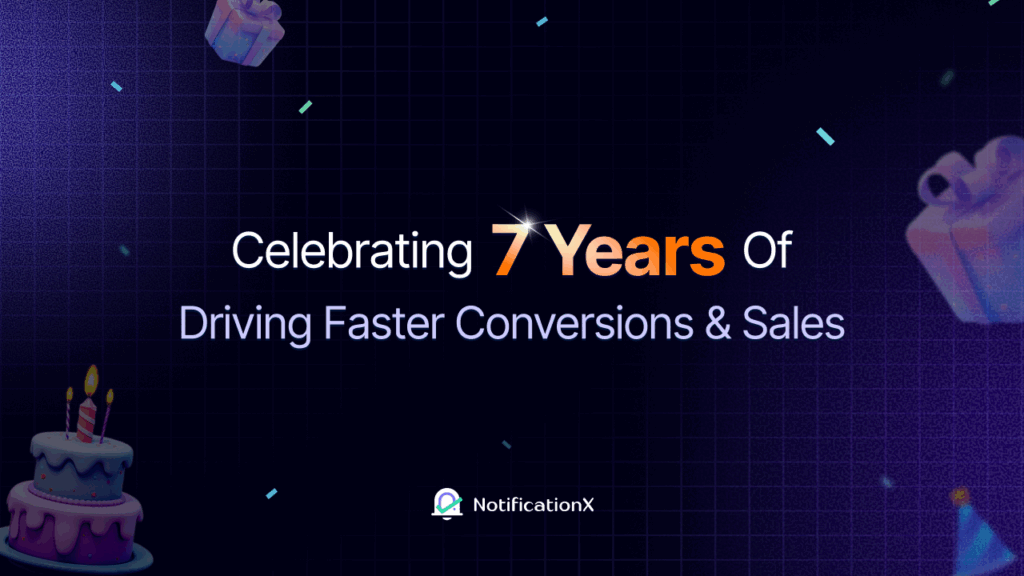 Celebrating 7 Years Of
Driving Faster Conversions & Sales

NotificationX